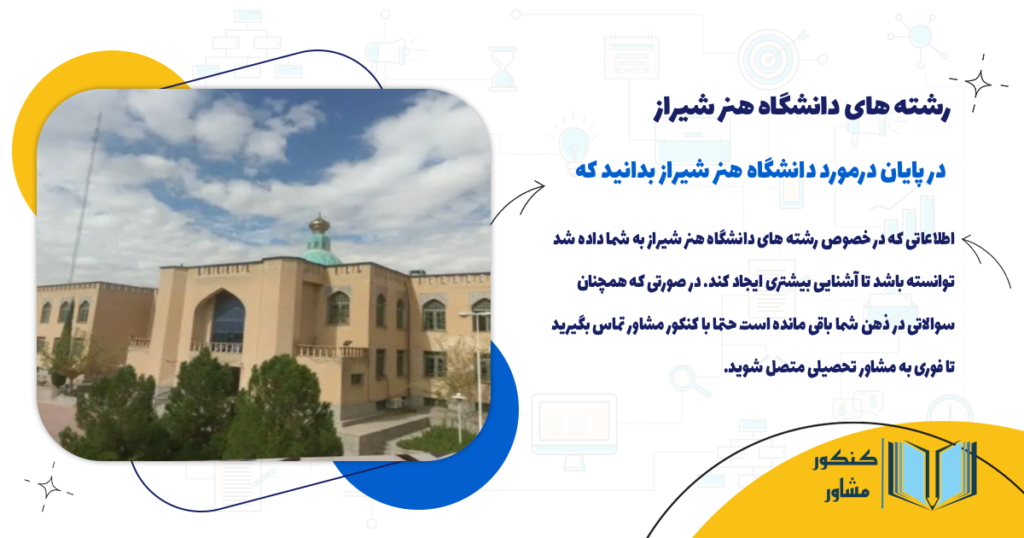 رشته های دانشگاه هنر شیراز

در پایان درمورد دانشگاه هنر شیراز بدانید که

اطلاعاتی که در خصوص رشته های دانشگاه هنر شیراز به شما داده شد توانسته باشد تا آشنایی بیشتری ایجاد کند. در صورتی که همچنان سوالاتی در ذهن شما باقی مانده است حتما با کنکور مشاور تماس بگیرید تا فوری به مشاور تحصیلی متصل شوید.

کنکور
مشاور